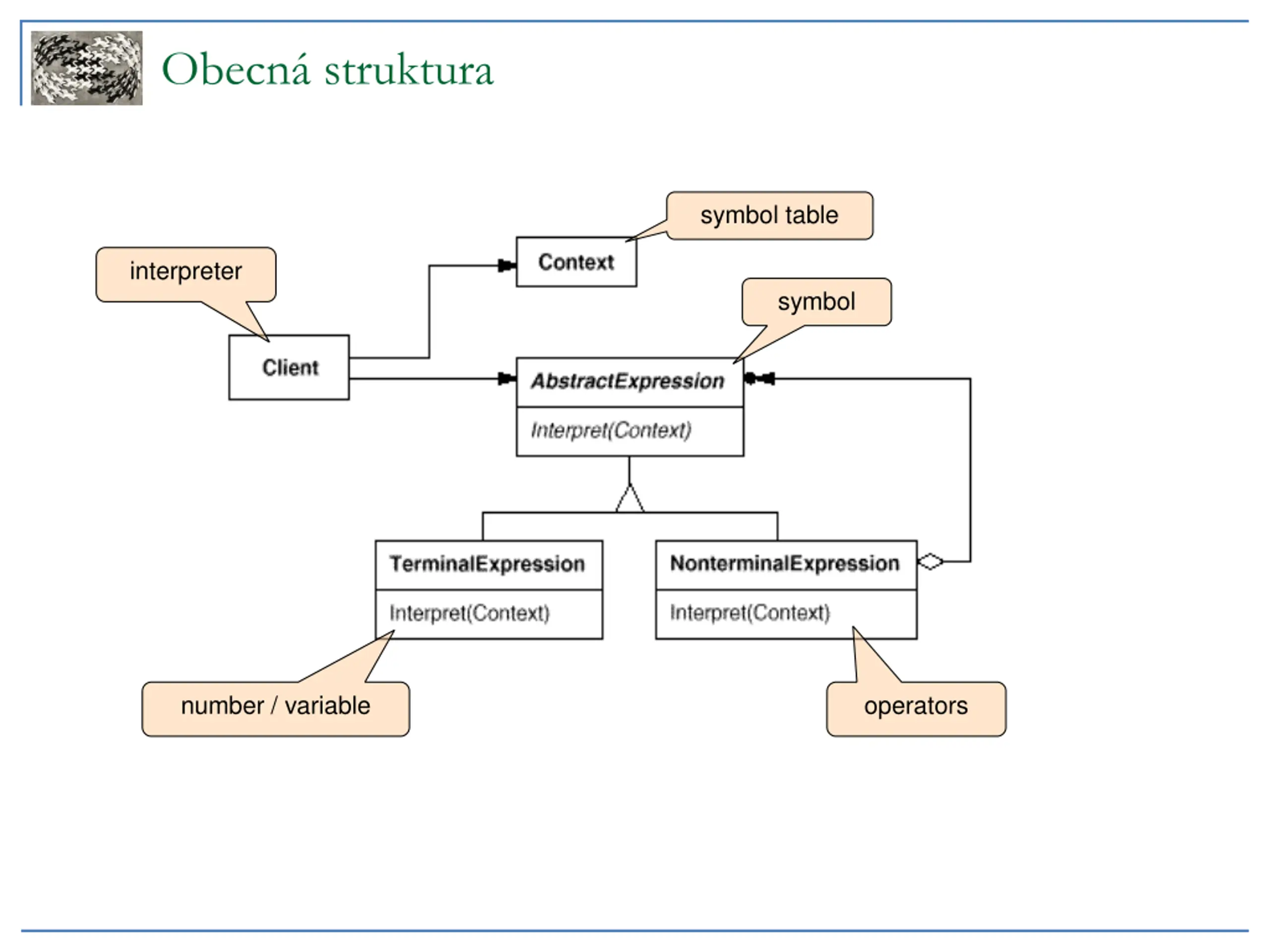 Obecná struktura

symbol table

interpreter

Context

symbol

Client

AbstractExpression

Interpret(Context)

TerminalExpression

Interpret(Context)

NonterminalExpression

Interpret(Context)

number / variable

operators